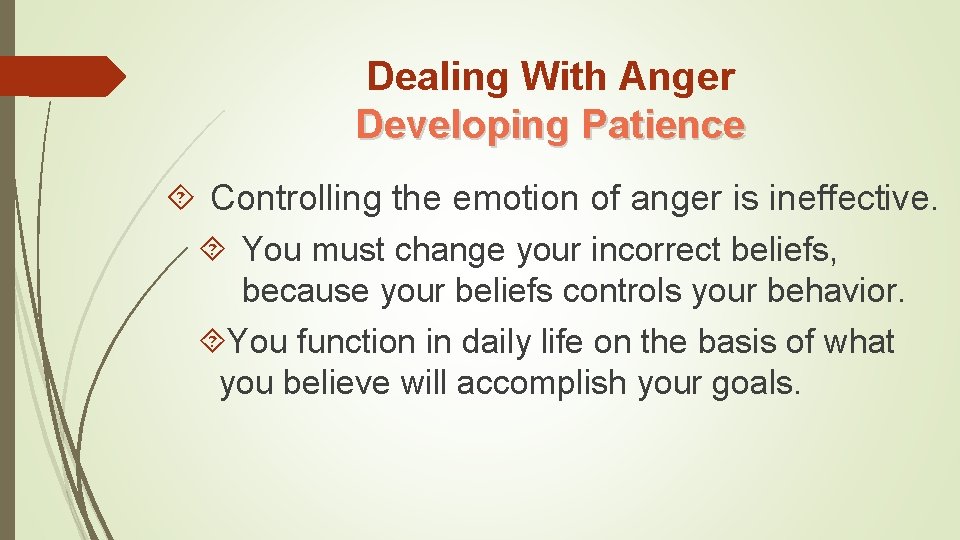 Dealing With Anger
Developing Patience

Controlling the emotion of anger is ineffective.

You must change your incorrect beliefs, because your beliefs controls your behavior.

You function in daily life on the basis of what you believe will accomplish your goals.